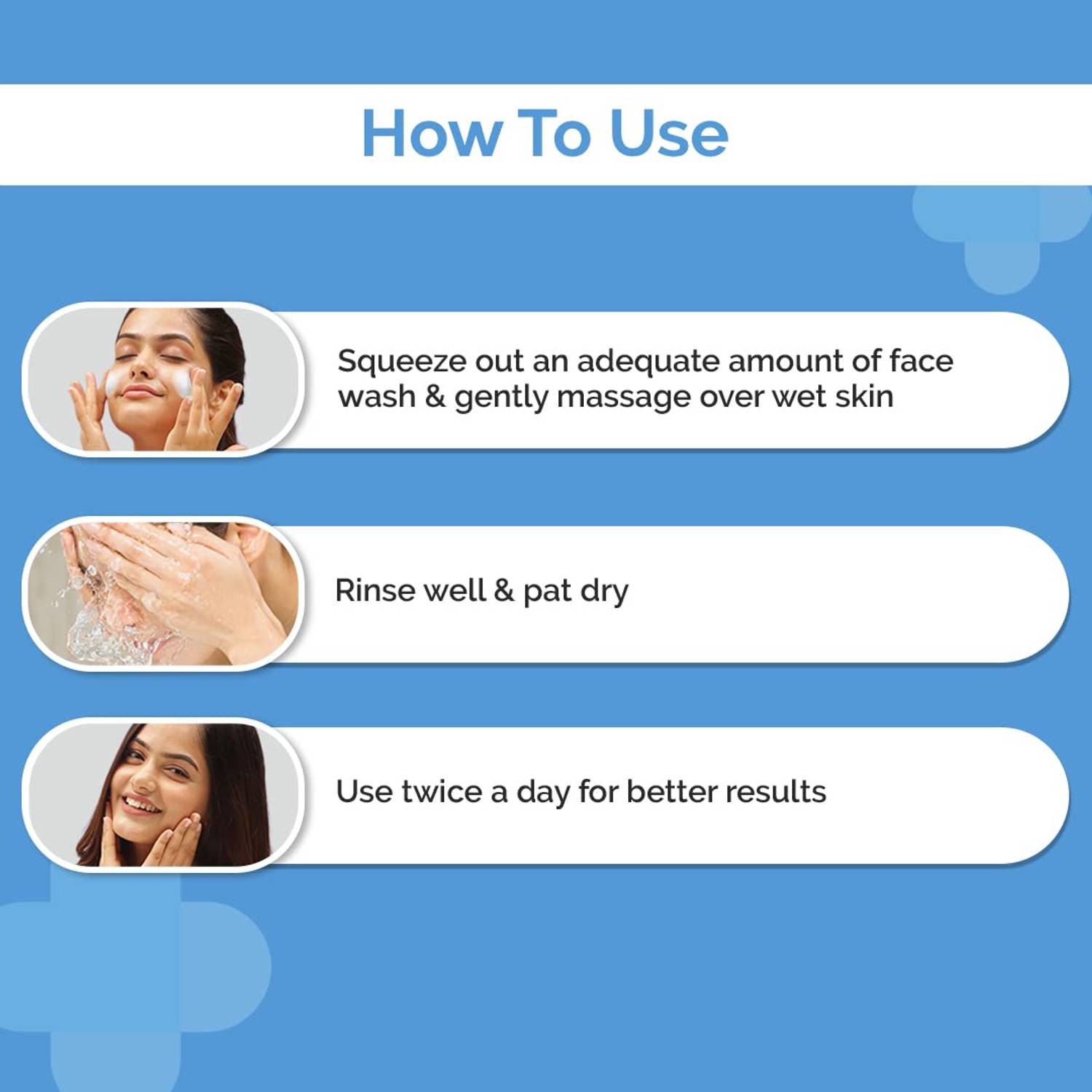 How To Use

Squeeze out an adequate amount of face wash & gently massage over wet skin

Rinse well & pat dry

Use twice a day for better results